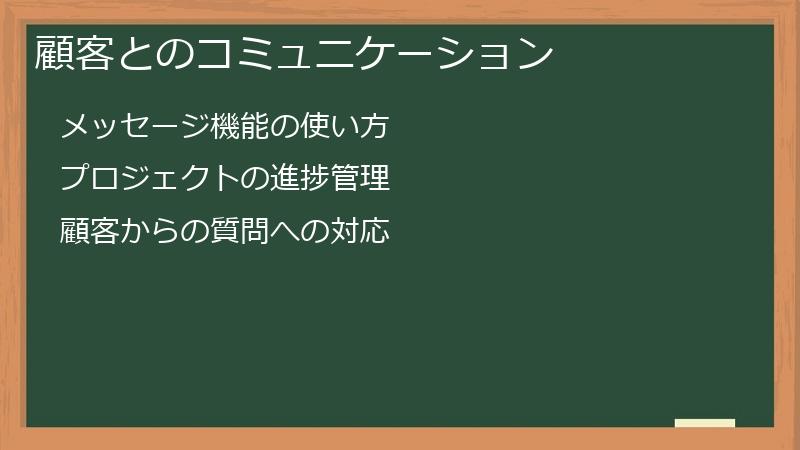 顧客とのコミュニケーション

メッセージ機能の使い方

プロジェクトの進捗管理

顧客からの質問への対応